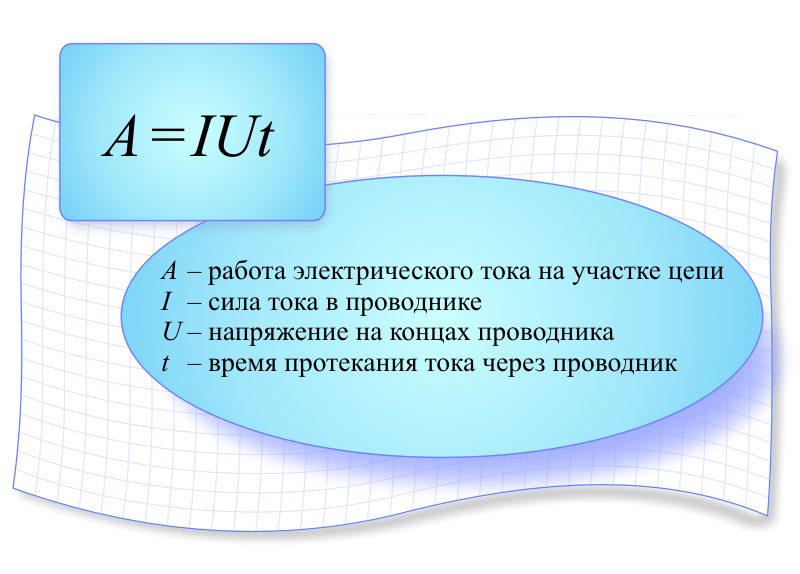 $A = IUt$

$A$ – работа электрического тока на участке цепи
$I$ – сила тока в проводнике
$U$ – напряжение на концах проводника
$t$ – время протекания тока через проводник